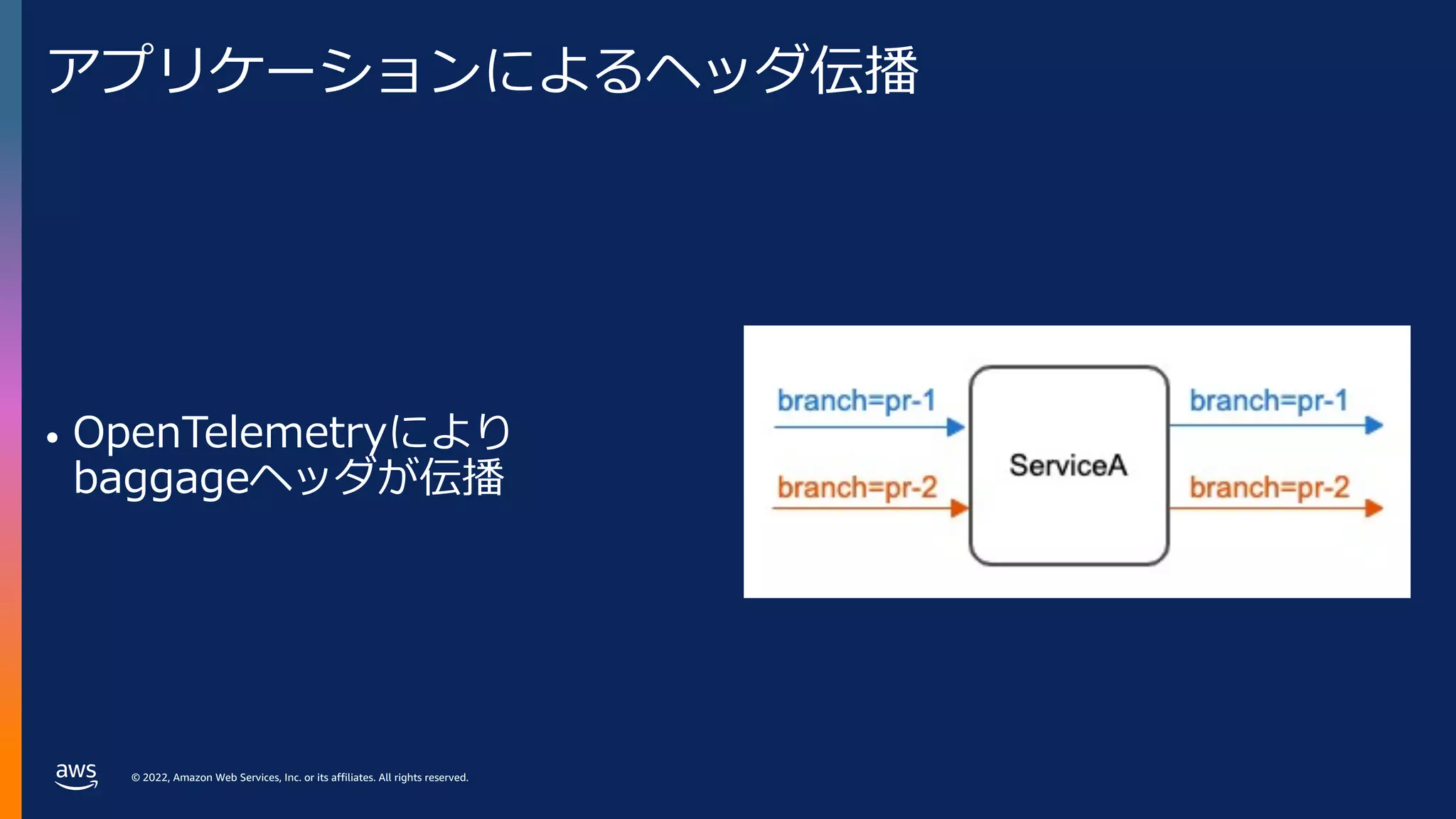 アプリケーションによるヘッダ伝播

• OpenTelemetryにより baggageヘッダが伝播

branch=pr-1
branch=pr-2
ServiceA
branch=pr-1
branch=pr-2

aws

© 2022, Amazon Web Services, Inc. or its affiliates. All rights reserved.